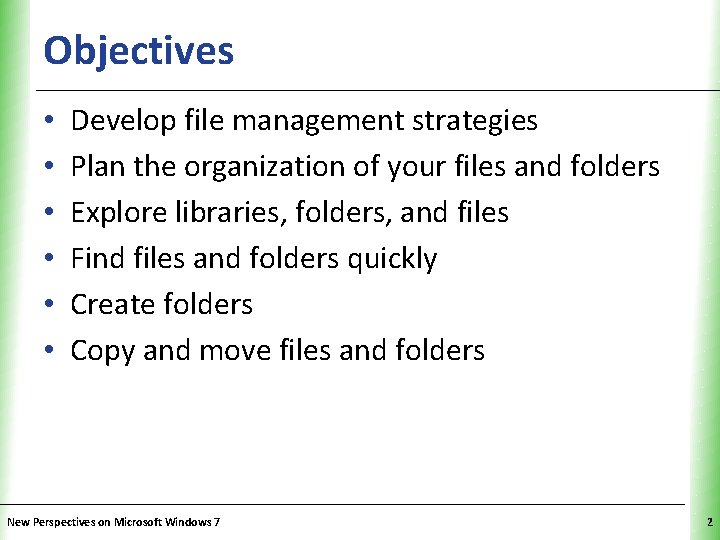 Objectives

• Develop file management strategies
• Plan the organization of your files and folders
• Explore libraries, folders, and files
• Find files and folders quickly
• Create folders
• Copy and move files and folders

New Perspectives on Microsoft Windows 7

2